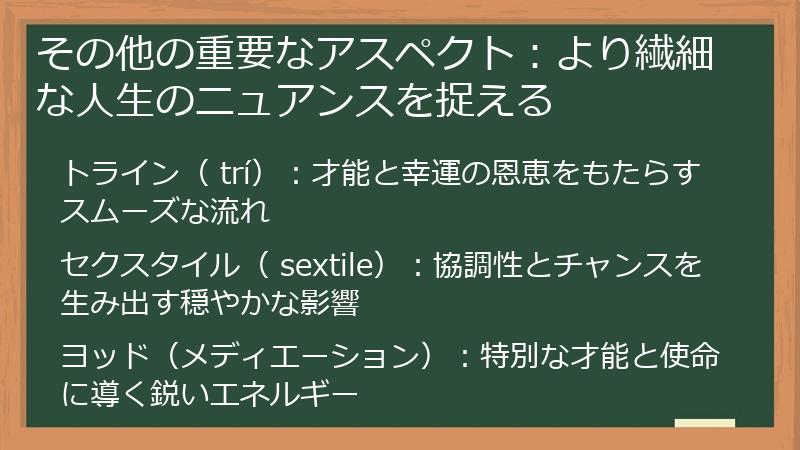 その他の重要なアスペクト：より繊細な人生のニュアンスを捉える

トライン（ trí）：才能と幸運の恩恵をもたらすスムーズな流れ

セクスタイル（ sextile）：協調性とチャンスを生み出す穏やかな影響

ヨッド（メディエーション）：特別な才能と使命に導く鋭いエネルギー